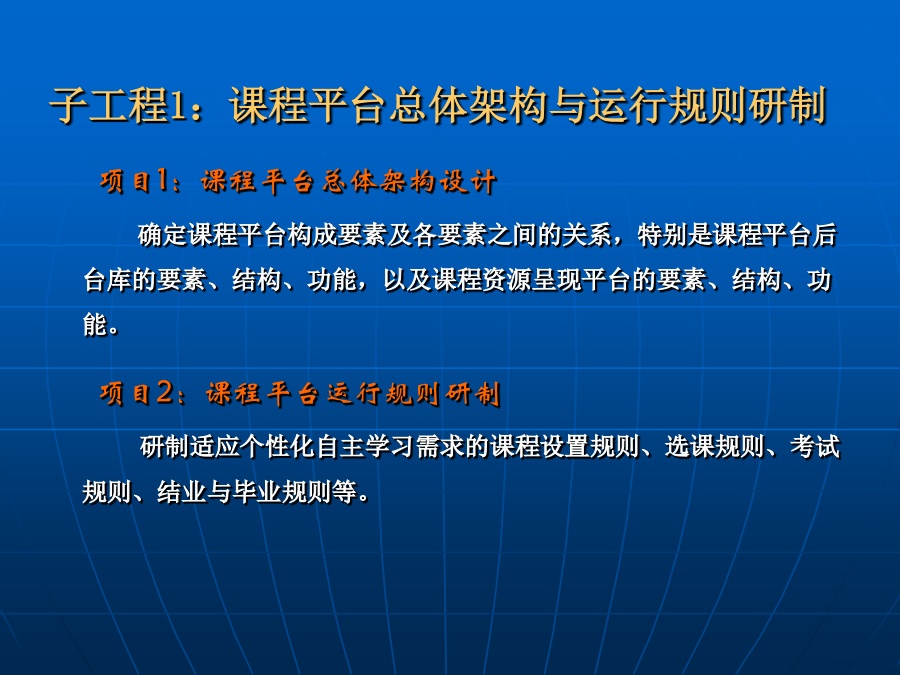 子工程1：课程平台总体架构与运行规则研制

项目1：课程平台总体架构设计

确定课程平台构成要素及各要素之间的关系，特别是课程平台后台库的要素、结构、功能，以及课程资源呈现平台的要素、结构、功能。

项目2：课程平台运行规则研制

研制适应个性化自主学习需求的课程设置规则、选课规则、考试规则、结业与毕业规则等。